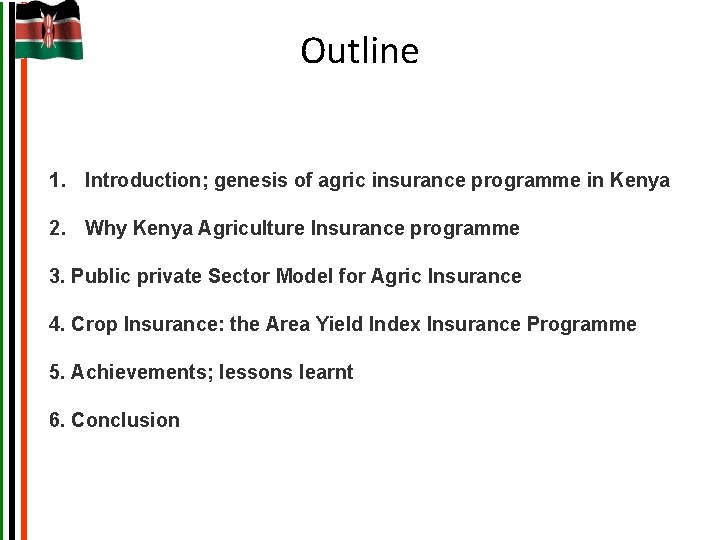 Outline

1. Introduction; genesis of agric insurance programme in Kenya

2. Why Kenya Agriculture Insurance programme

3. Public private Sector Model for Agric Insurance

4. Crop Insurance: the Area Yield Index Insurance Programme

5. Achievements; lessons learnt

6. Conclusion